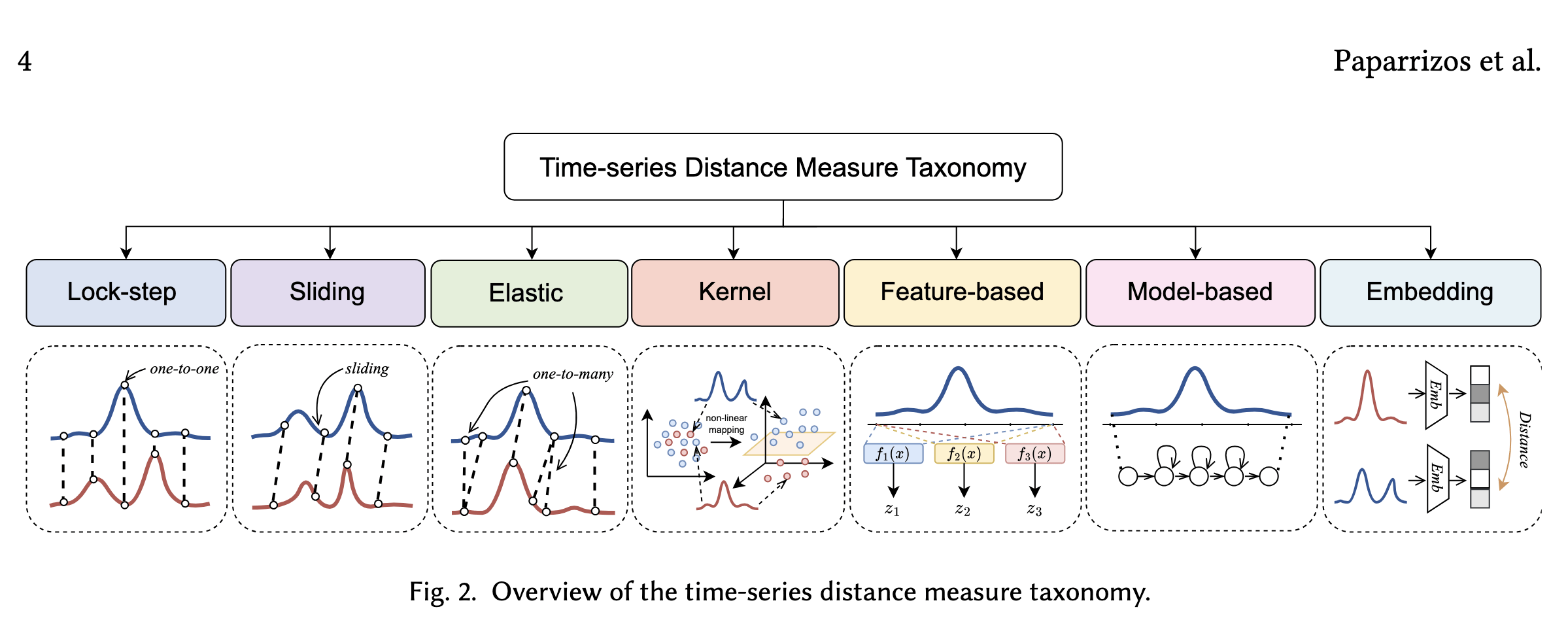 4

Paparrizos et al.

Time-series Distance Measure Taxonomy

Lock-step

Sliding

Elastic

Kernel

Feature-based

Model-based

Embedding

one-to-one

sliding

one-to-many

non-linear mapping

$f_1(x)$

$f_2(x)$

$f_3(x)$

$z_1$

$z_2$

$z_3$

Emb

Emb

Distance

Fig. 2. Overview of the time-series distance measure taxonomy.